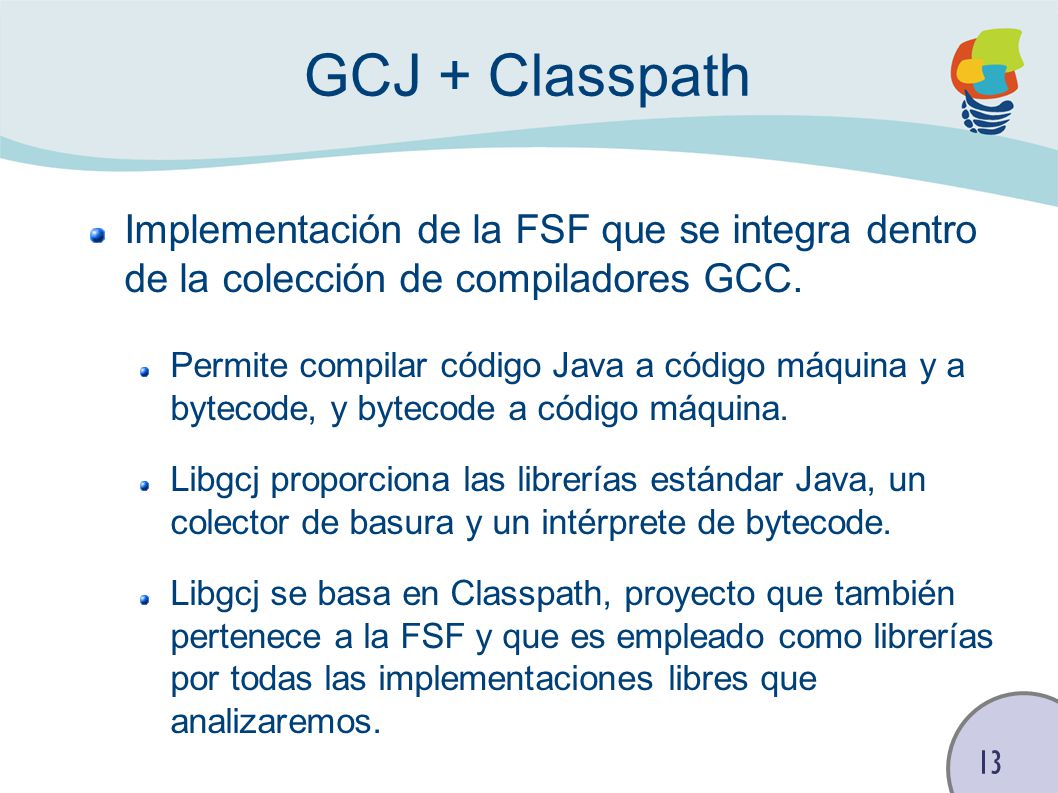 GCJ + Classpath

Implementación de la FSF que se integra dentro de la colección de compiladores GCC.

Permite compilar código Java a código máquina y a bytecode, y bytecode a código máquina.

Libgcj proporciona las librerías estándar Java, un colector de basura y un intérprete de bytecode.

Libgcj se basa en Classpath, proyecto que también pertenece a la FSF y que es empleado como librerías por todas las implementaciones libres que analizaremos.

13